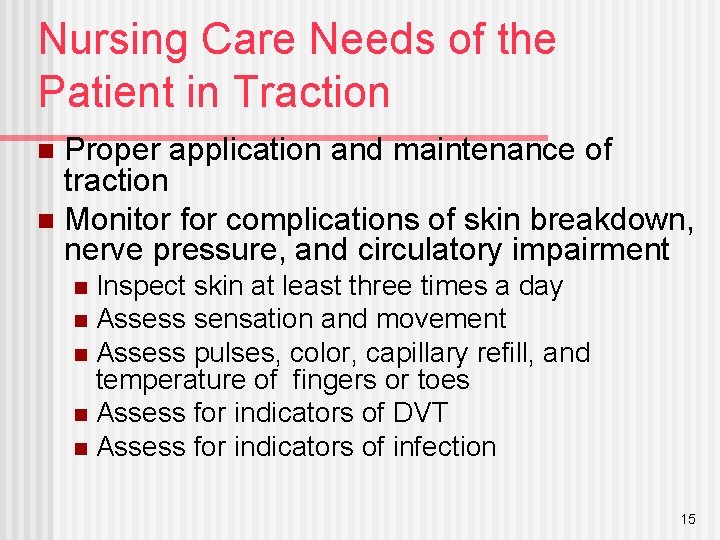 Nursing Care Needs of the Patient in Traction

- Proper application and maintenance of traction
- Monitor for complications of skin breakdown, nerve pressure, and circulatory impairment
  - Inspect skin at least three times a day
  - Assess sensation and movement
  - Assess pulses, color, capillary refill, and temperature of fingers or toes
  - Assess for indicators of DVT
  - Assess for indicators of infection

15